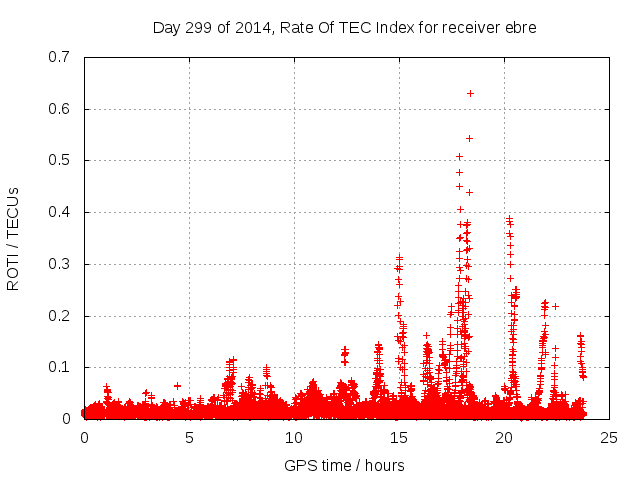 Day 299 of 2014, Rate Of TEC Index for receiver ebre

ROTI / TECUs

0.7
0.6
0.5
0.4
0.3
0.2
0.1
0

0
5
10
15
20
25

GPS time / hours